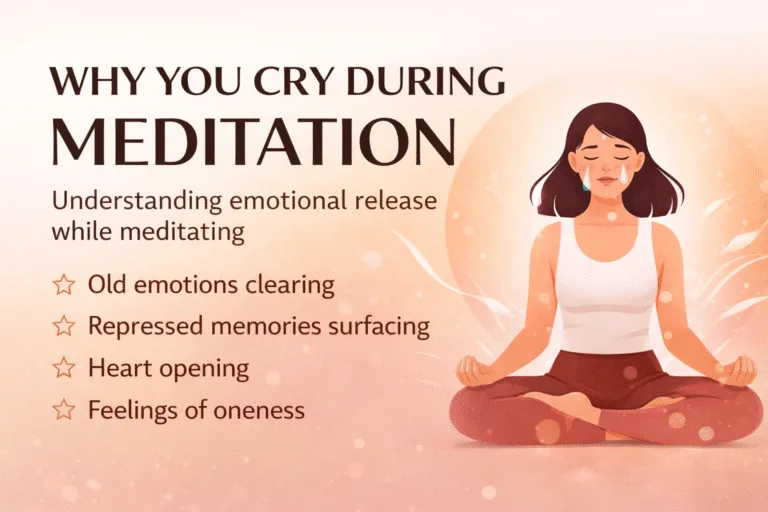 WHY YOU CRY DURING MEDITATION

Understanding emotional release while meditating

☆ Old emotions clearing
☆ Repressed memories surfacing
☆ Heart opening
☆ Feelings of oneness